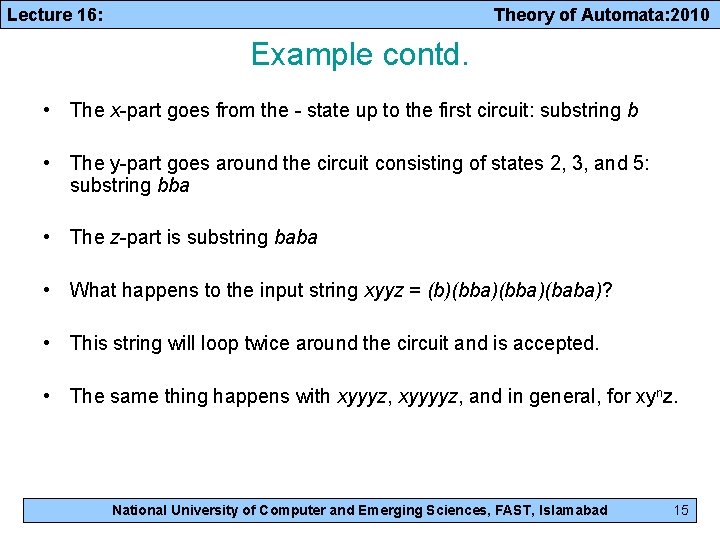 Lecture 16: Theory of Automata:2010

Example contd.

• The x-part goes from the - state up to the first circuit: substring b

• The y-part goes around the circuit consisting of states 2, 3, and 5: substring bba

• The z-part is substring baba

• What happens to the input string xyyz = (b)(bba)(bba)(baba)?

• This string will loop twice around the circuit and is accepted.

• The same thing happens with xyyyz, xyyyyz, and in general, for $xy^nz$.

National University of Computer and Emerging Sciences, FAST, Islamabad 15